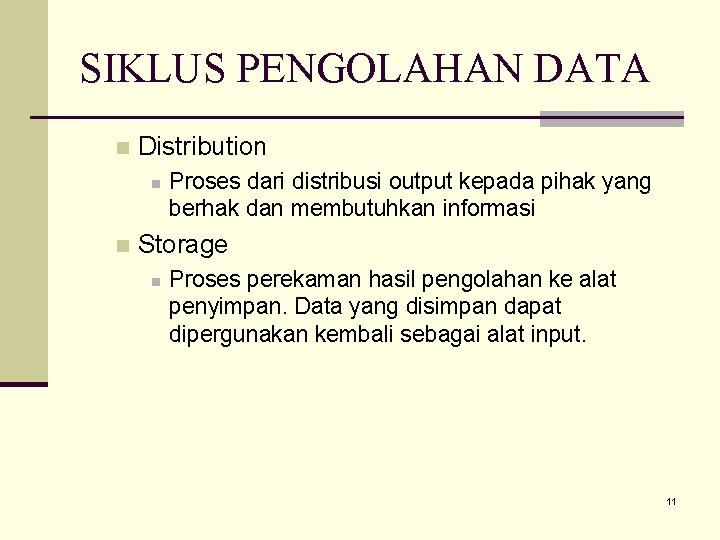 SIKLUS PENGOLAHAN DATA

Distribution

Proses dari distribusi output kepada pihak yang berhak dan membutuhkan informasi

Storage

Proses perekaman hasil pengolahan ke alat penyimpan. Data yang disimpan dapat dipergunakan kembali sebagai alat input.

11